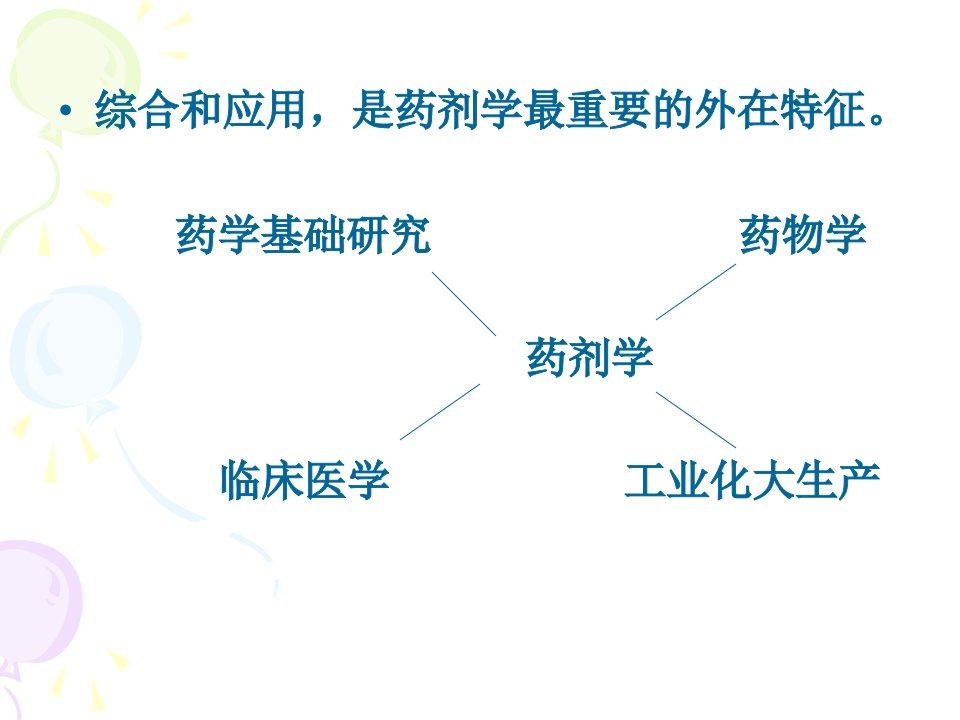 • 综合和应用，是药剂学最重要的外在特征。

药学基础研究

药物学

药剂学

临床医学

工业化大生产